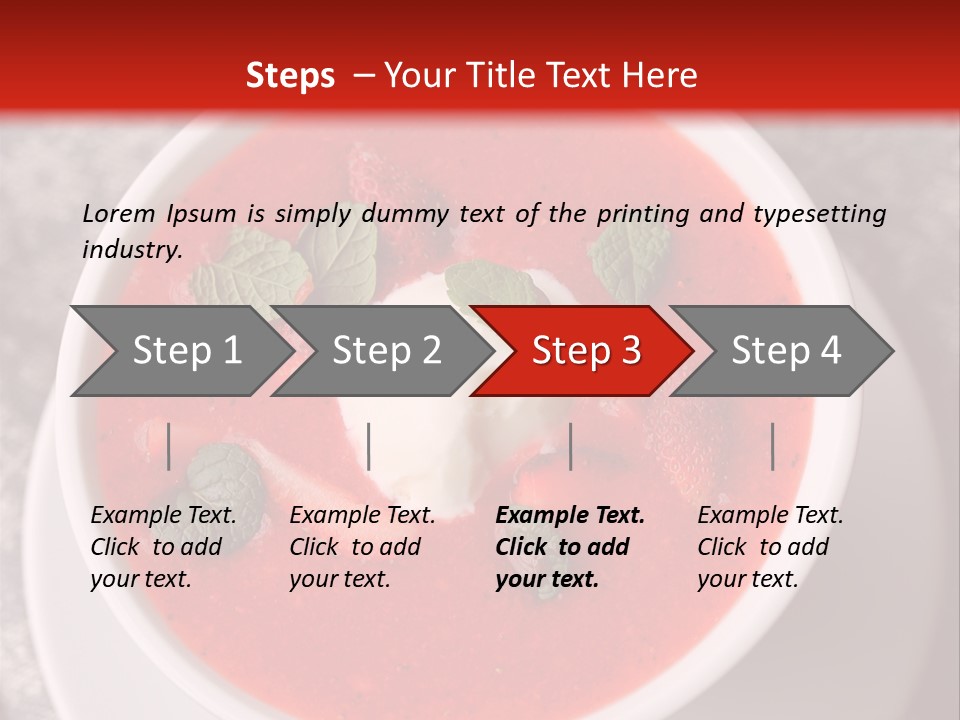 Steps – Your Title Text Here

Lorem Ipsum is simply dummy text of the printing and typesetting industry.

Step 1

Step 2

Step 3

Step 4

Example Text. Click to add your text.

Example Text. Click to add your text.

Example Text. Click to add your text.

Example Text. Click to add your text.